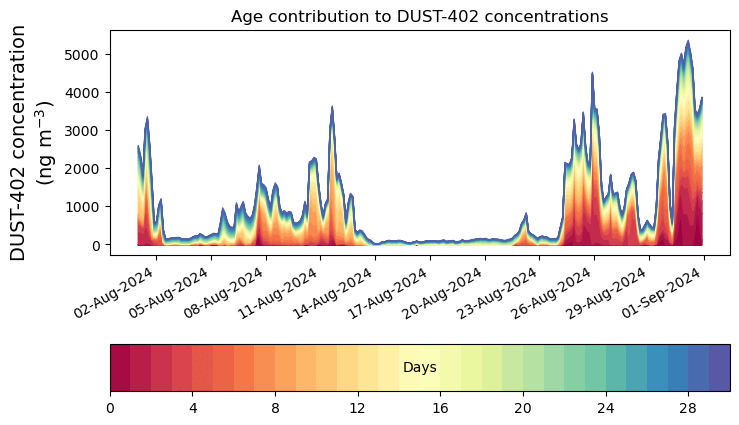 Age contribution to DUST-402 concentrations

DUST-402 concentration (ng m$^{-3}$)

5000
4000
3000
2000
1000
0

02-Aug-2024
05-Aug-2024
08-Aug-2024
11-Aug-2024
14-Aug-2024
17-Aug-2024
20-Aug-2024
23-Aug-2024
26-Aug-2024
29-Aug-2024
01-Sep-2024

Days

0
4
8
12
16
20
24
28